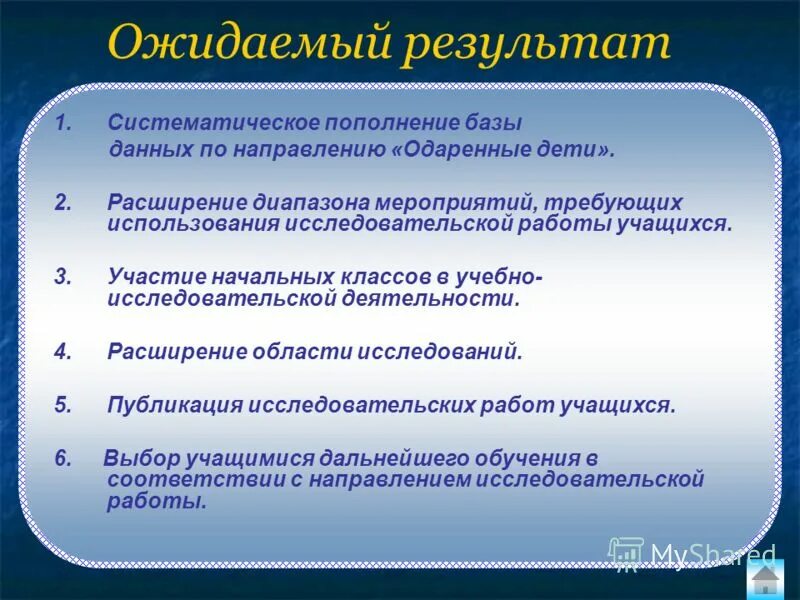 Ожидаемый результат

1. Систематическое пополнение базы данных по направлению «Одаренные дети».

2. Расширение диапазона мероприятий, требующих использования исследовательской работы учащихся.

3. Участие начальных классов в учебно-исследовательской деятельности.

4. Расширение области исследований.

5. Публикация исследовательских работ учащихся.

6. Выбор учащимися дальнейшего обучения в соответствии с направлением исследовательской работы.

MyShared